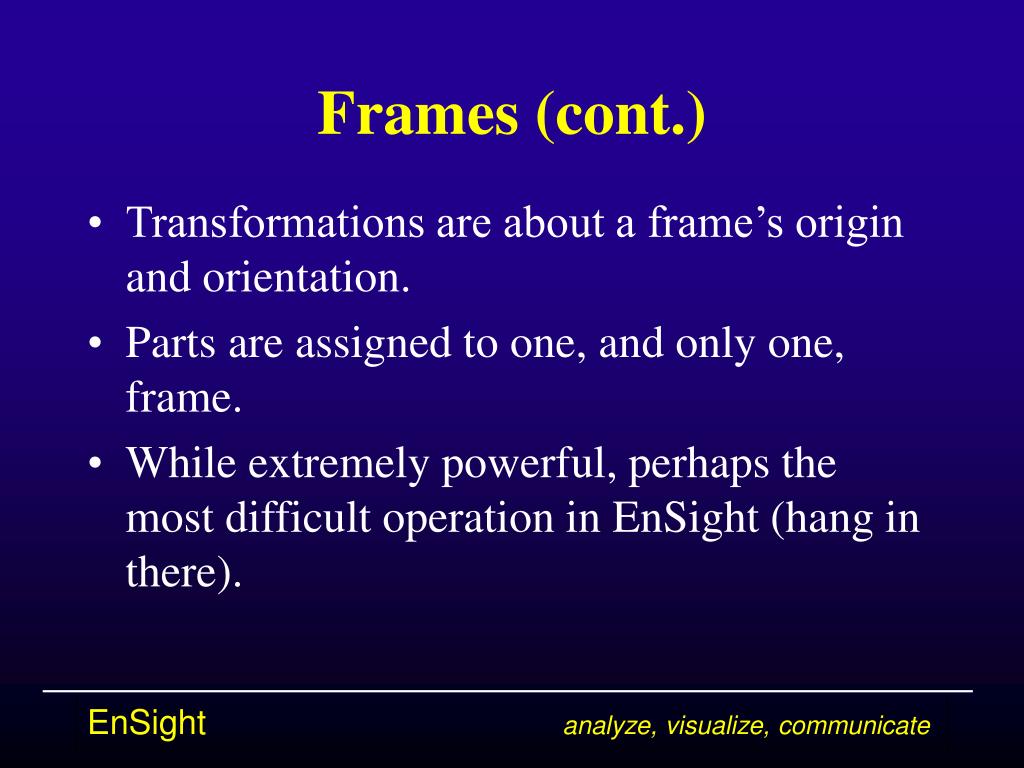 Frames (cont.)

• Transformations are about a frame’s origin and orientation.
• Parts are assigned to one, and only one, frame.
• While extremely powerful, perhaps the most difficult operation in EnSight (hang in there).

EnSight

analyze, visualize, communicate